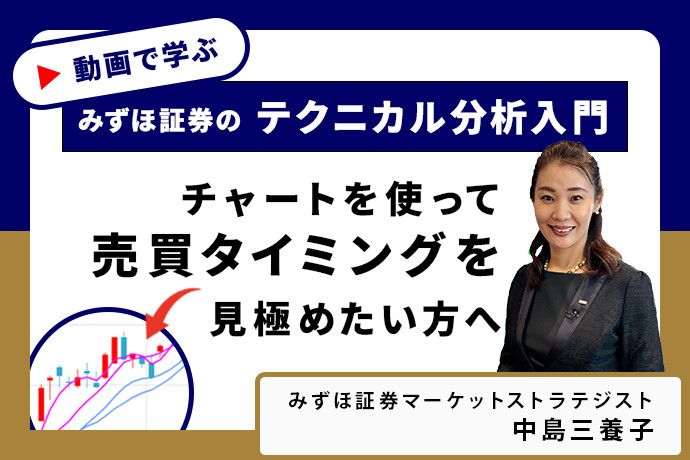 動画で学ぶ

みずほ証券の テクニカル分析入門

チャートを使って
売買タイミングを
見極めたい方へ

みずほ証券マーケットストラテジスト
中島三養子